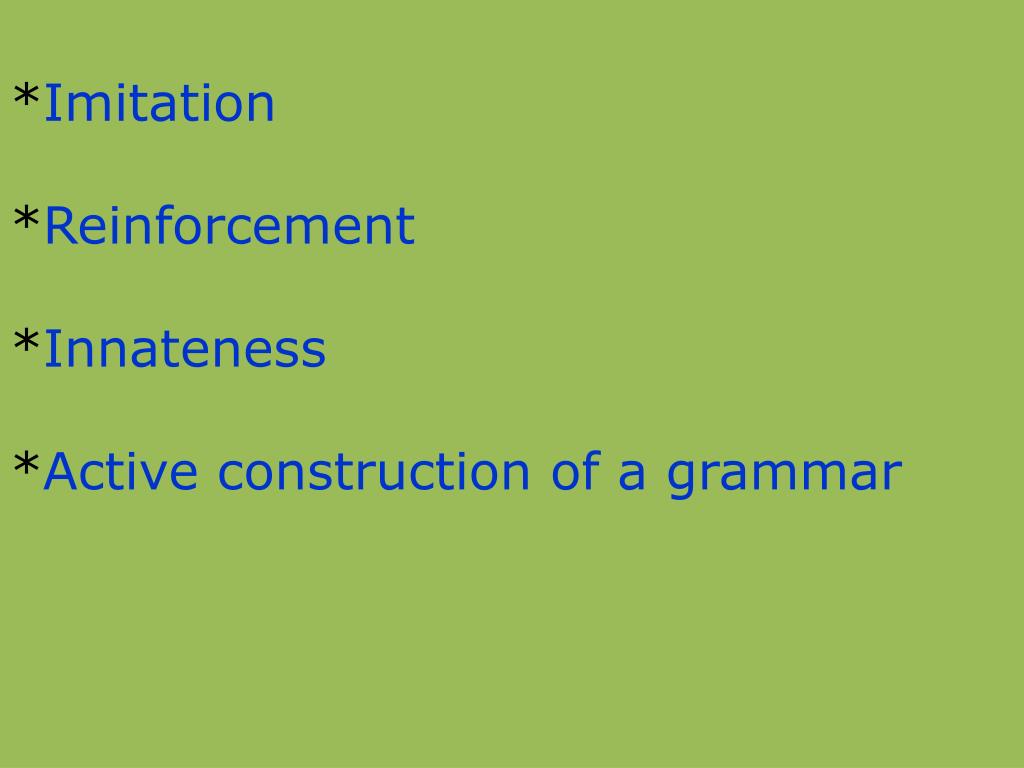 *Imitation

*Reinforcement

*Innateness

*Active construction of a grammar